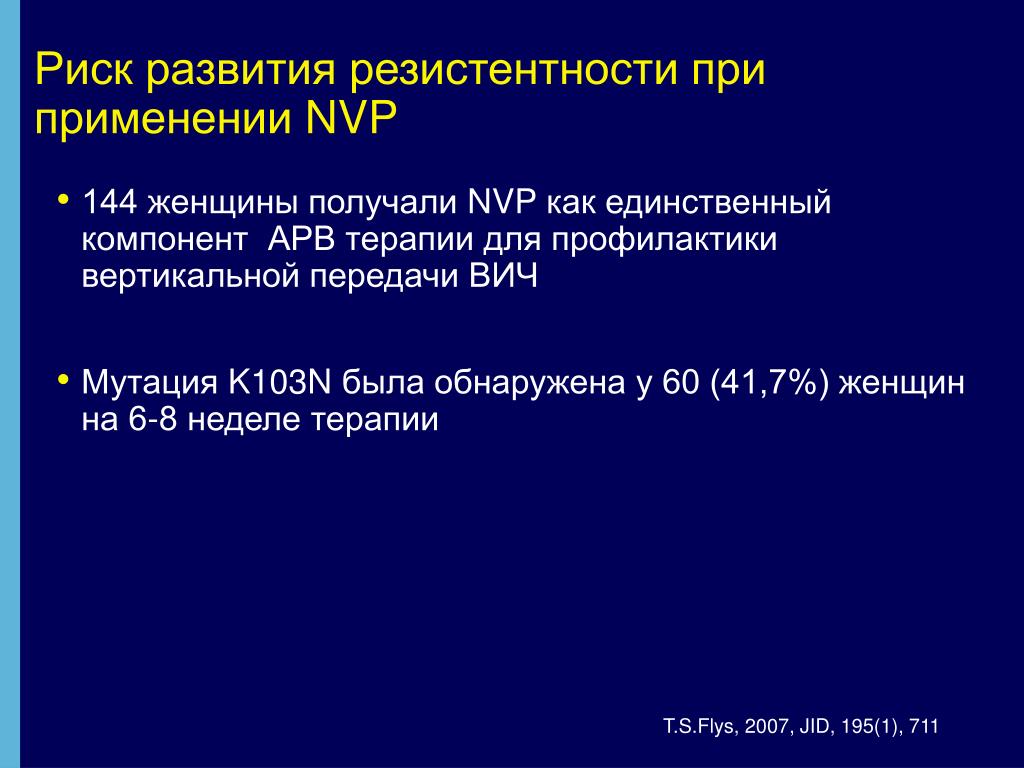 Риск развития резистентности при применении NVP

• 144 женщины получали NVP как единственный компонент  АРВ терапии для профилактики вертикальной передачи ВИЧ

• Мутация K103N была обнаружена у 60 (41,7%) женщин на 6-8 неделе терапии

T.S.Flys, 2007, JID, 195(1), 711